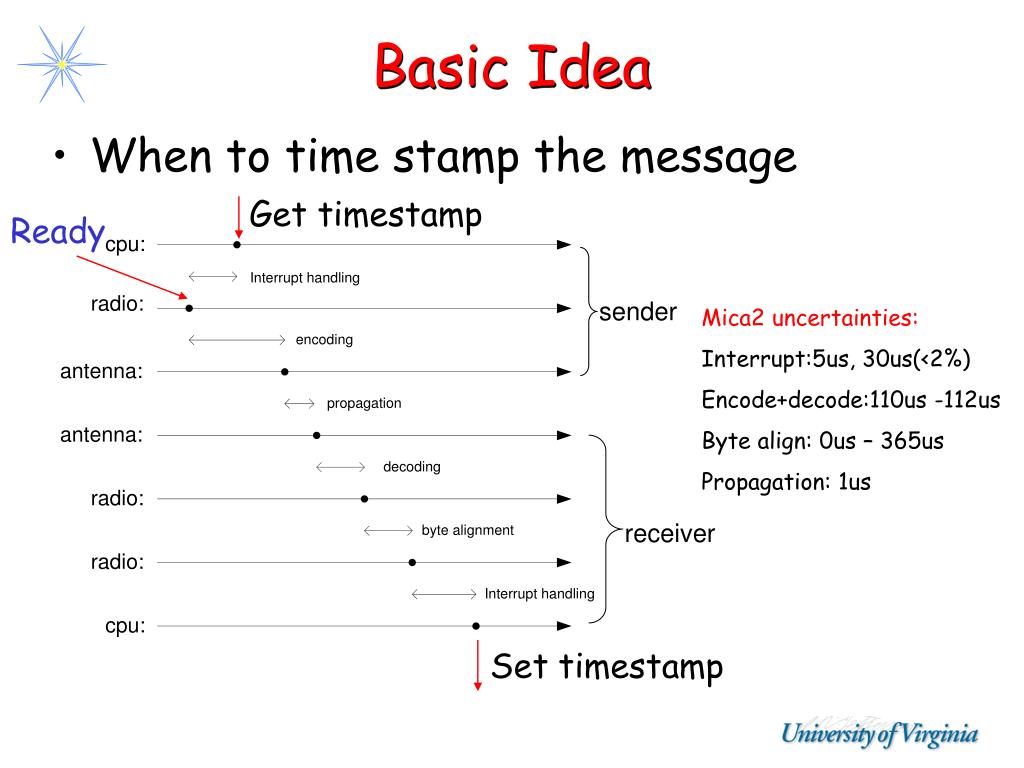 Basic Idea

• When to time stamp the message

Get timestamp

Ready

cpu:

Interrupt handling

radio:

encoding

antenna:

propagation

antenna:

decoding

radio:

byte alignment

radio:

Interrupt handling

cpu:

sender

receiver

Set timestamp

Mica2 uncertainties:
Interrupt:5us, 30us(<2%)
Encode+decode:110us -112us
Byte align: 0us – 365us
Propagation: 1us

University of Virginia